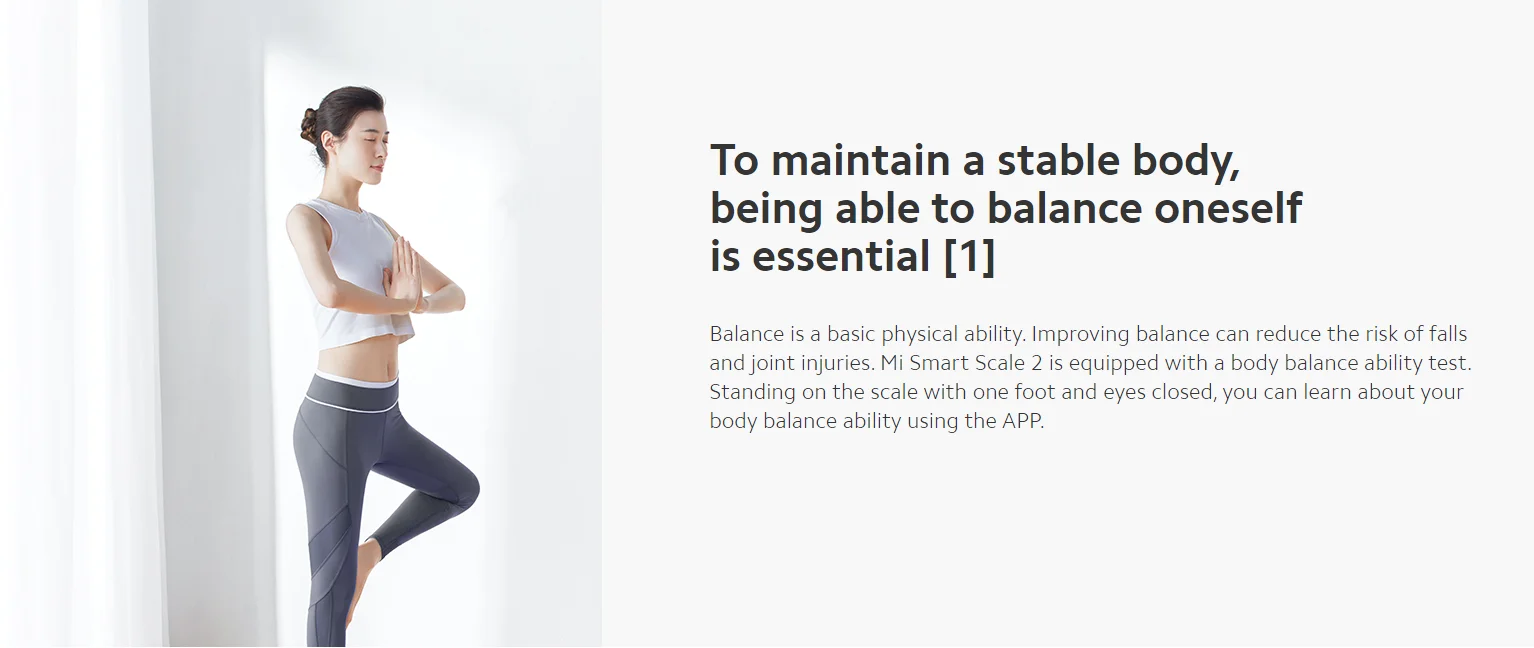 To maintain a stable body, being able to balance oneself is essential [1]

Balance is a basic physical ability. Improving balance can reduce the risk of falls and joint injuries. Mi Smart Scale 2 is equipped with a body balance ability test. Standing on the scale with one foot and eyes closed, you can learn about your body balance ability using the APP.